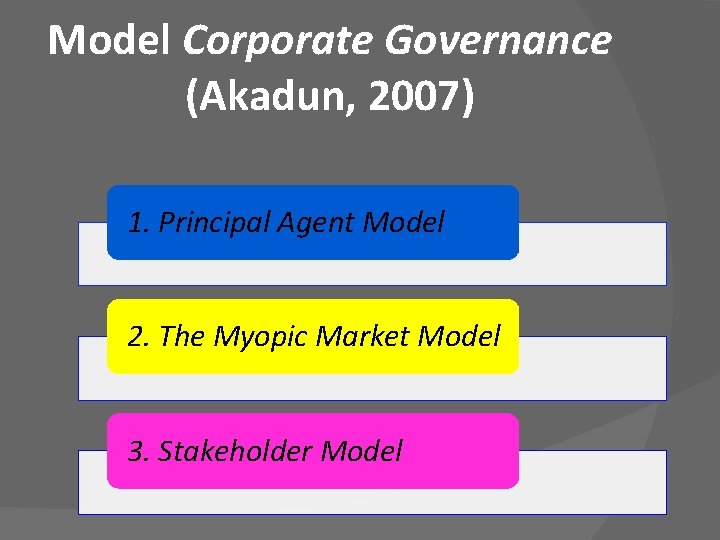 Model Corporate Governance (Akadun, 2007)

1. Principal Agent Model

2. The Myopic Market Model

3. Stakeholder Model